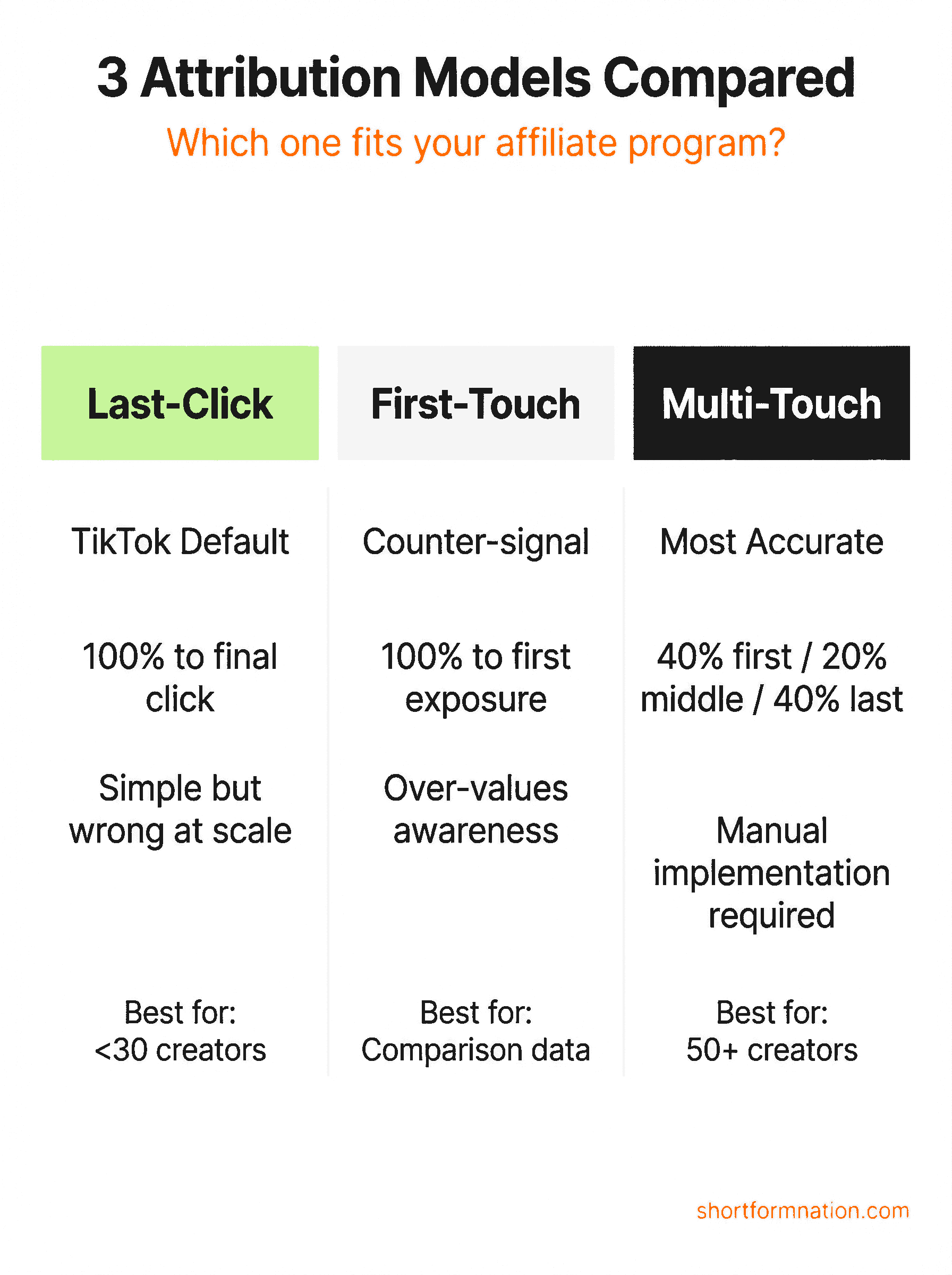 3 Attribution Models Compared

Which one fits your affiliate program?

| Last-Click | First-Touch | Multi-Touch |
|---|---|---|
| TikTok Default | Counter-signal | Most Accurate |
| 100% to final click | 100% to first exposure | 40% first / 20% middle / 40% last |
| Simple but wrong at scale | Over-values awareness | Manual implementation required |
| Best for: <30 creators | Best for: Comparison data | Best for: 50+ creators |

shortformnation.com